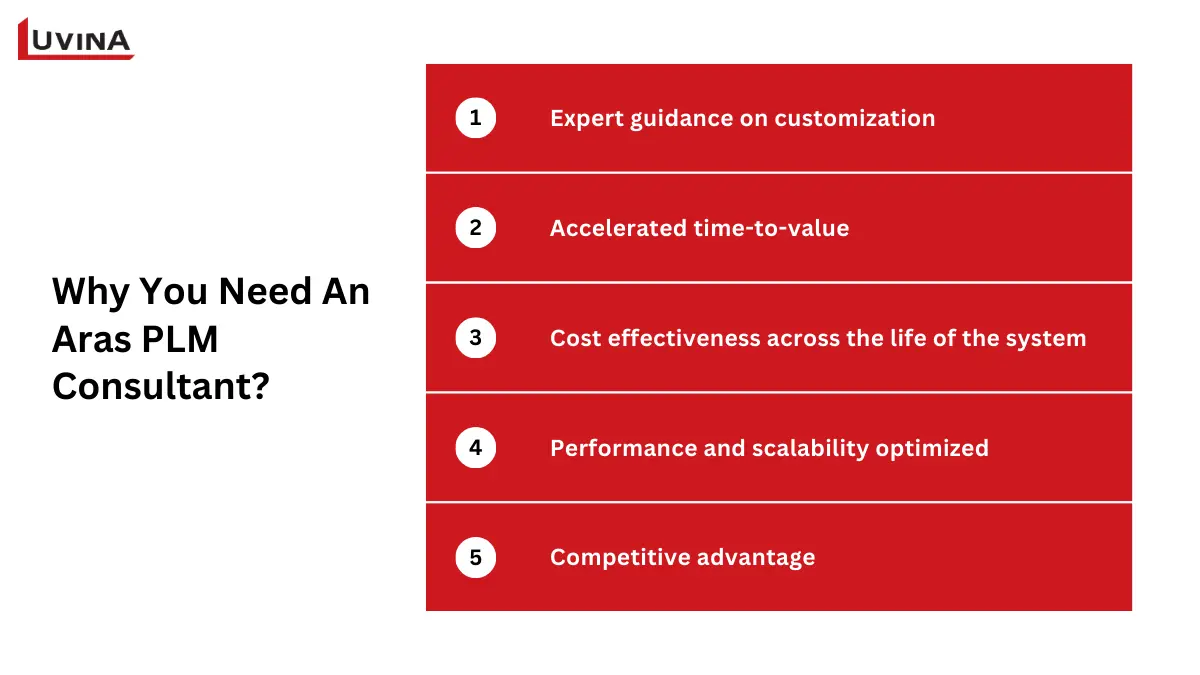 LUVINA

Why You Need An Aras PLM Consultant?

1 Expert guidance on customization

2 Accelerated time-to-value

3 Cost effectiveness across the life of the system

4 Performance and scalability optimized

5 Competitive advantage